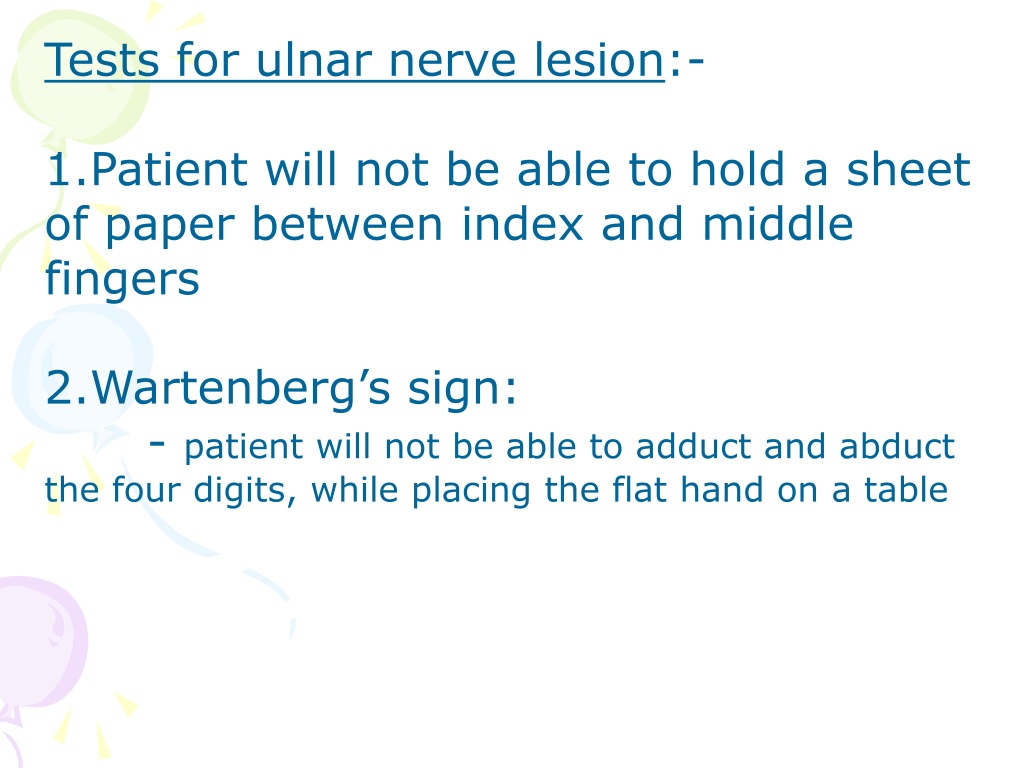 Tests for ulnar nerve lesion:-

1.Patient will not be able to hold a sheet of paper between index and middle fingers

2.Wartenberg’s sign:
- patient will not be able to adduct and abduct the four digits, while placing the flat hand on a table